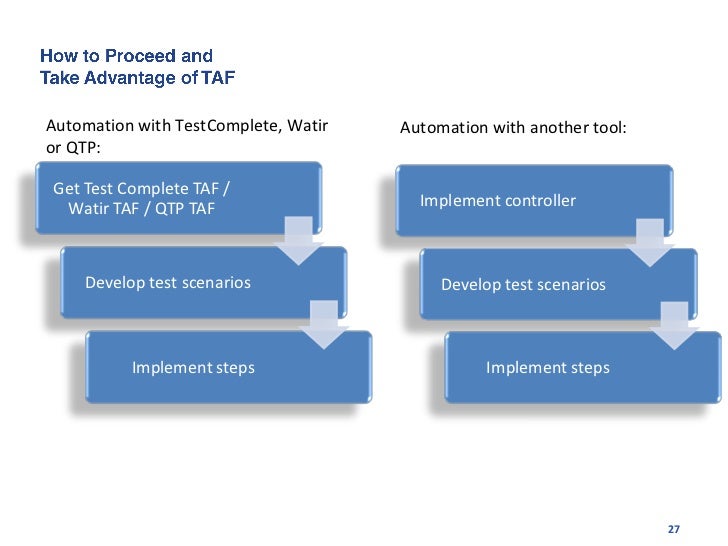 How to Proceed and
Take Advantage of TAF

Automation with TestComplete, Watir or QTP:

Get Test Complete TAF / Watir TAF / QTP TAF

Develop test scenarios

Implement steps

Automation with another tool:

Implement controller

Develop test scenarios

Implement steps

27